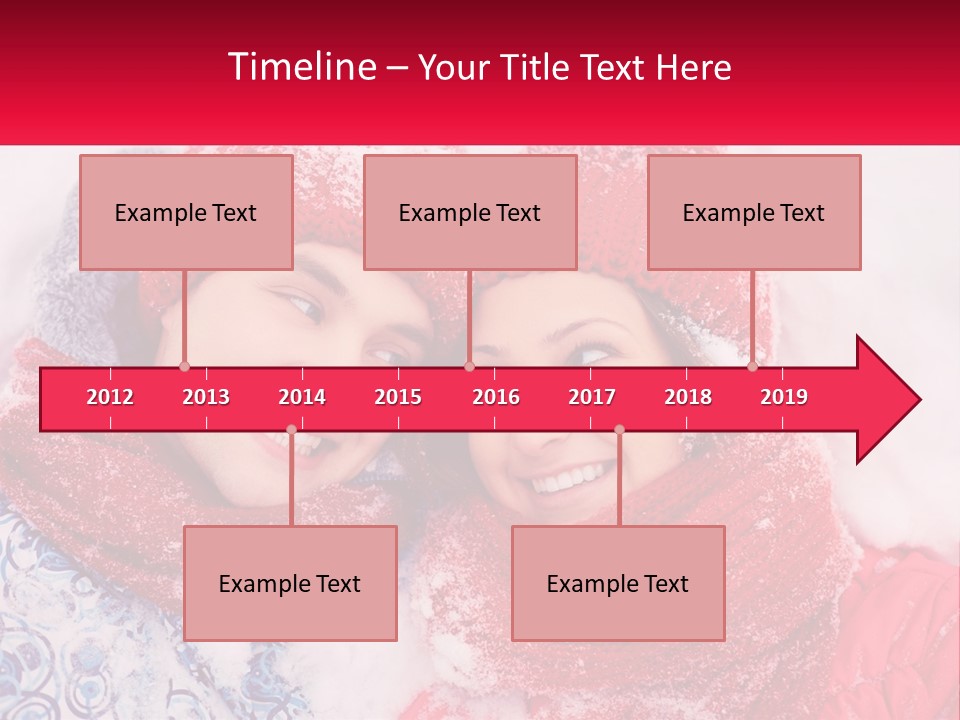 Timeline – Your Title Text Here

Example Text

Example Text

Example Text

2012 2013 2014 2015 2016 2017 2018 2019

Example Text

Example Text